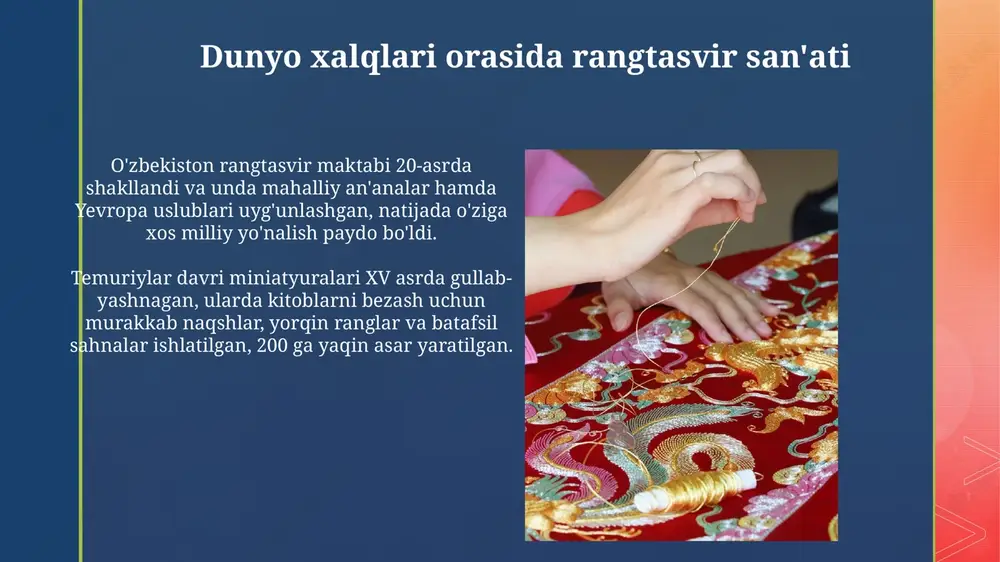 Dunyo xalqlari orasida rangtasvir san'ati

O'zbekiston rangtasvir maktabi 20-asrda shakllandi va unda mahalliy an'analar hamda Yevropa uslublari uyg'unlashgan, natijada o'ziga xos milliy yo'nalish paydo bo'ldi.

Temuriylar davri miniatyuralari XV asrda gullab-yashnagan, ularda kitoblarni bezash uchun murakkab naqshlar, yorqin ranglar va batafsil sahnalar ishlatilgan, 200 ga yaqin asar yaratilgan.